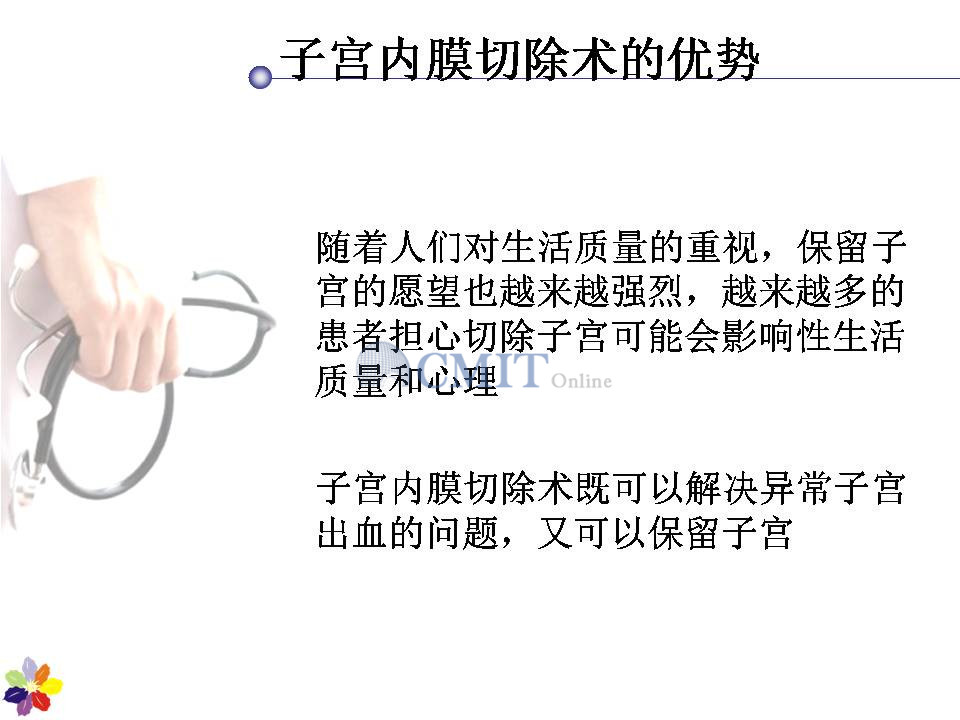 子宫内膜切除术的优势

随着人们对生活质量的重视，保留子宫的愿望也越来越强烈，越来越多的患者担心切除子宫可能会影响性生活质量和心理

CMIT Online

子宫内膜切除术既可以解决异常子宫出血的问题，又可以保留子宫